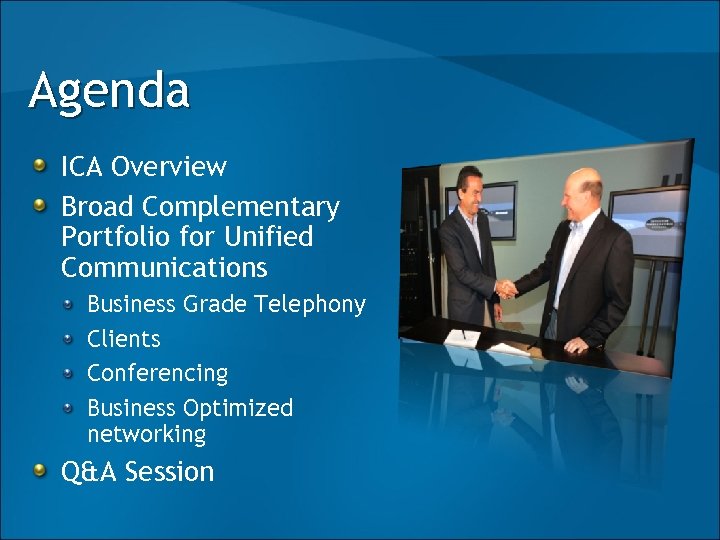 Agenda

ICA Overview

Broad Complementary Portfolio for Unified Communications

Business Grade Telephony

Clients

Conferencing

Business Optimized networking

Q&A Session